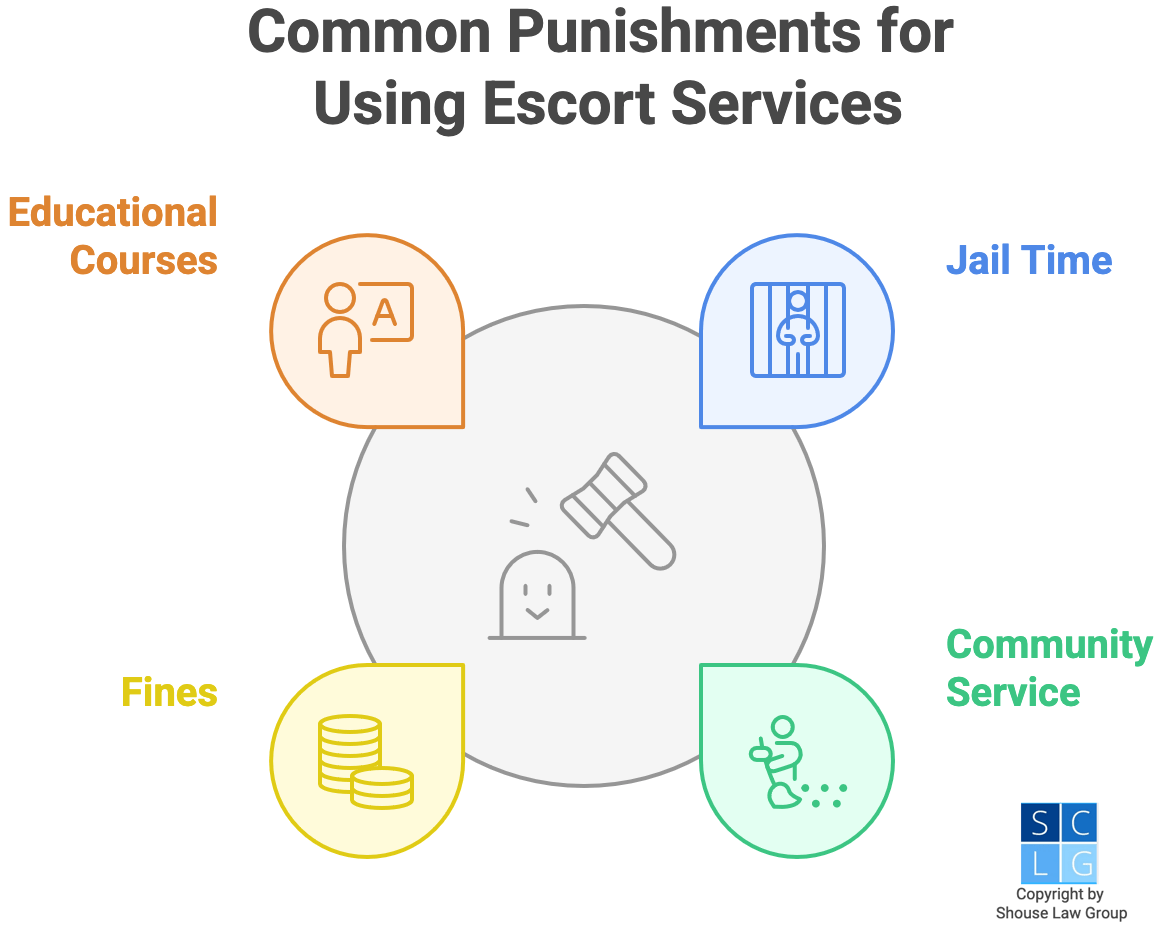 Common Punishments for Using Escort Services

Educational Courses

A

Jail Time

Fines

Community Service

S C L G

Copyright by Shouse Law Group